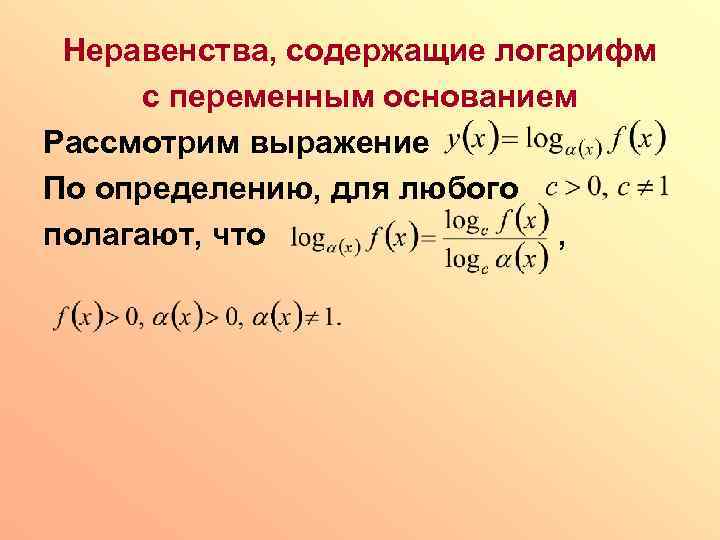 Неравенства, содержащие логарифм с переменным основанием

Рассмотрим выражение $y(x) = \log_{\alpha(x)} f(x)$

По определению, для любого $c > 0, c \neq 1$ полагают, что $\log_{\alpha(x)} f(x) = \frac{\log_c f(x)}{\log_c \alpha(x)}$ ,

$f(x) > 0, \alpha(x) > 0, \alpha(x) \neq 1.$